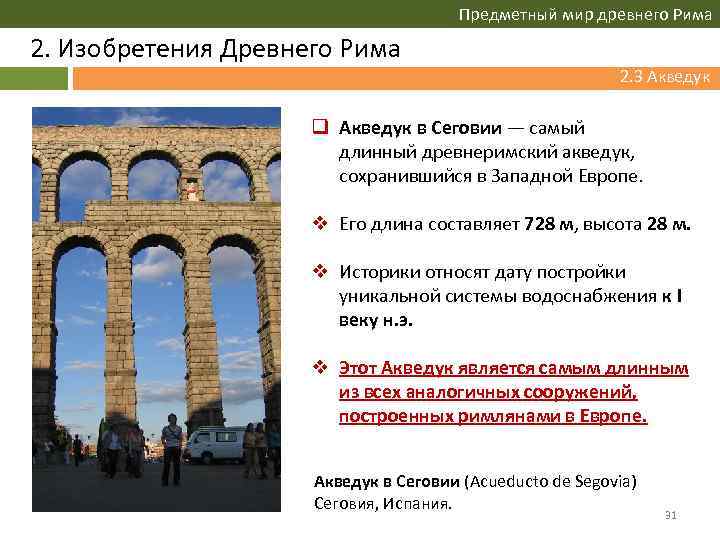 Предметный мир древнего Рима

2. Изобретения Древнего Рима

2.3 Акведук

Акведук в Сеговии — самый длинный древнеримский акведук, сохранившийся в Западной Европе.

Его длина составляет 728 м, высота 28 м.

Историки относят дату постройки уникальной системы водоснабжения к I веку н.э.

Этот Акведук является самым длинным из всех аналогичных сооружений, построенных римлянами в Европе.

Акведук в Сеговии (Acueducto de Segovia) Сеговия, Испания.

31